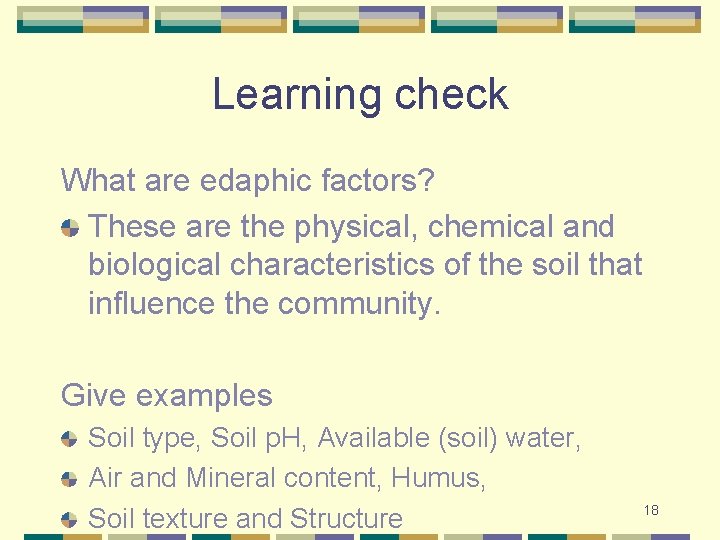 Learning check

What are edaphic factors?

These are the physical, chemical and biological characteristics of the soil that influence the community.

Give examples

Soil type, Soil pH, Available (soil) water,

Air and Mineral content, Humus,

Soil texture and Structure

18